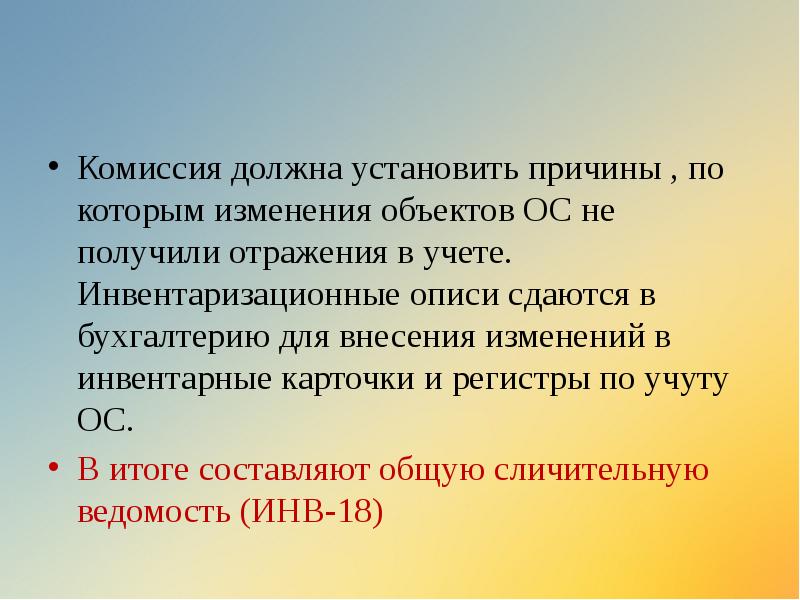 • Комиссия должна установить причины , по которым изменения объектов ОС не получили отражения в учете. Инвентаризационные описи сдаются в бухгалтерию для внесения изменений в инвентарные карточки и регистры по учуту ОС.

• В итоге составляют общую сличительную ведомость (ИНВ-18)